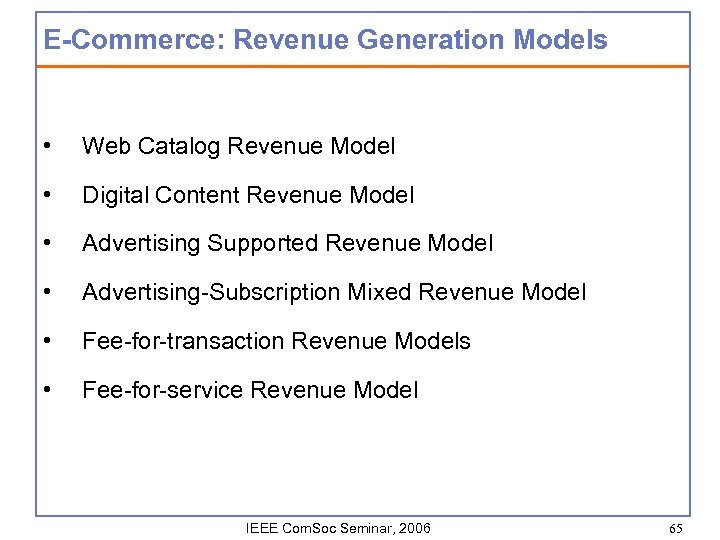 E-Commerce: Revenue Generation Models

• Web Catalog Revenue Model
• Digital Content Revenue Model
• Advertising Supported Revenue Model
• Advertising-Subscription Mixed Revenue Model
• Fee-for-transaction Revenue Models
• Fee-for-service Revenue Model

IEEE ComSoc Seminar, 2006

65